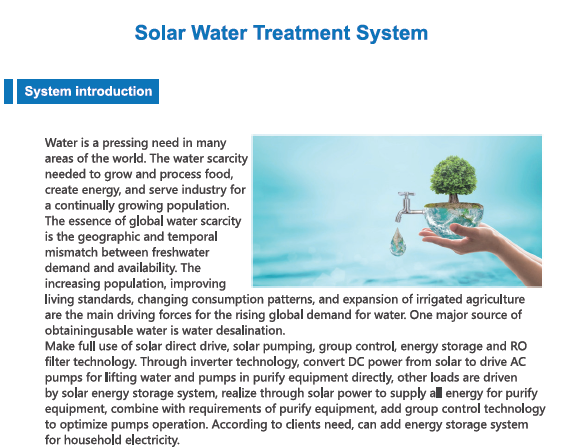 Solar Water Treatment System

System introduction

Water is a pressing need in many areas of the world. The water scarcity needed to grow and process food, create energy, and serve industry for a continually growing population. The essence of global water scarcity is the geographic and temporal mismatch between freshwater demand and availability. The increasing population, improving living standards, changing consumption patterns, and expansion of irrigated agriculture are the main driving forces for the rising global demand for water. One major source of obtainingusable water is water desalination.
Make full use of solar direct drive, solar pumping, group control, energy storage and RO filter technology. Through inverter technology, convert DC power from solar to drive AC pumps for lifting water and pumps in purify equipment directly, other loads are driven by solar energy storage system, realize through solar power to supply all energy for purify equipment, combine with requirements of purify equipment, add group control technology to optimize pumps operation. According to clients need, can add energy storage system for household electricity.